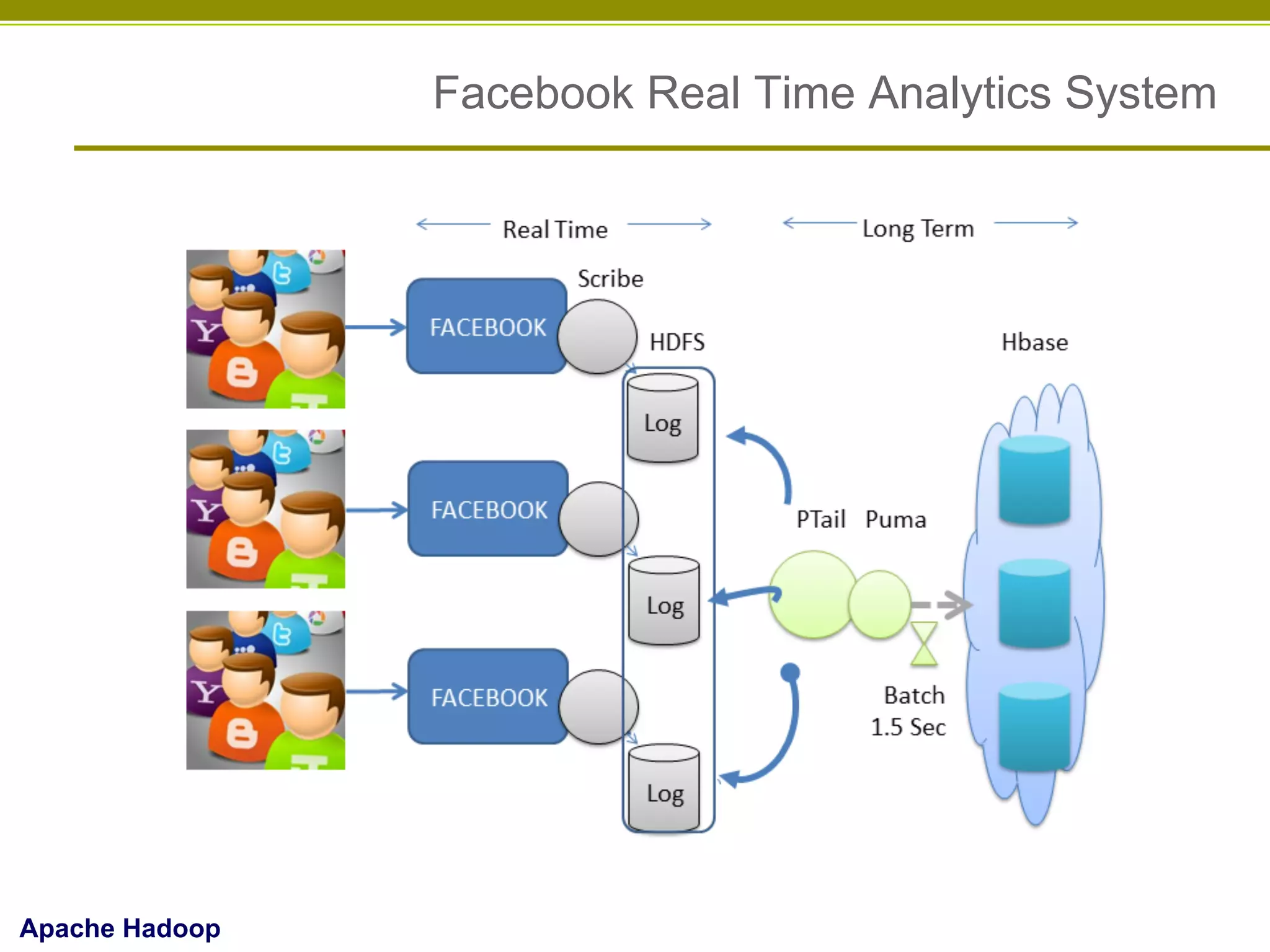 Facebook Real Time Analytics System

Real Time

Long Term

Scribe

FACEBOOK

HDFS

Hbase

Log

FACEBOOK

PTail Puma

Log

FACEBOOK

Batch
1.5 Sec

Log

Apache Hadoop